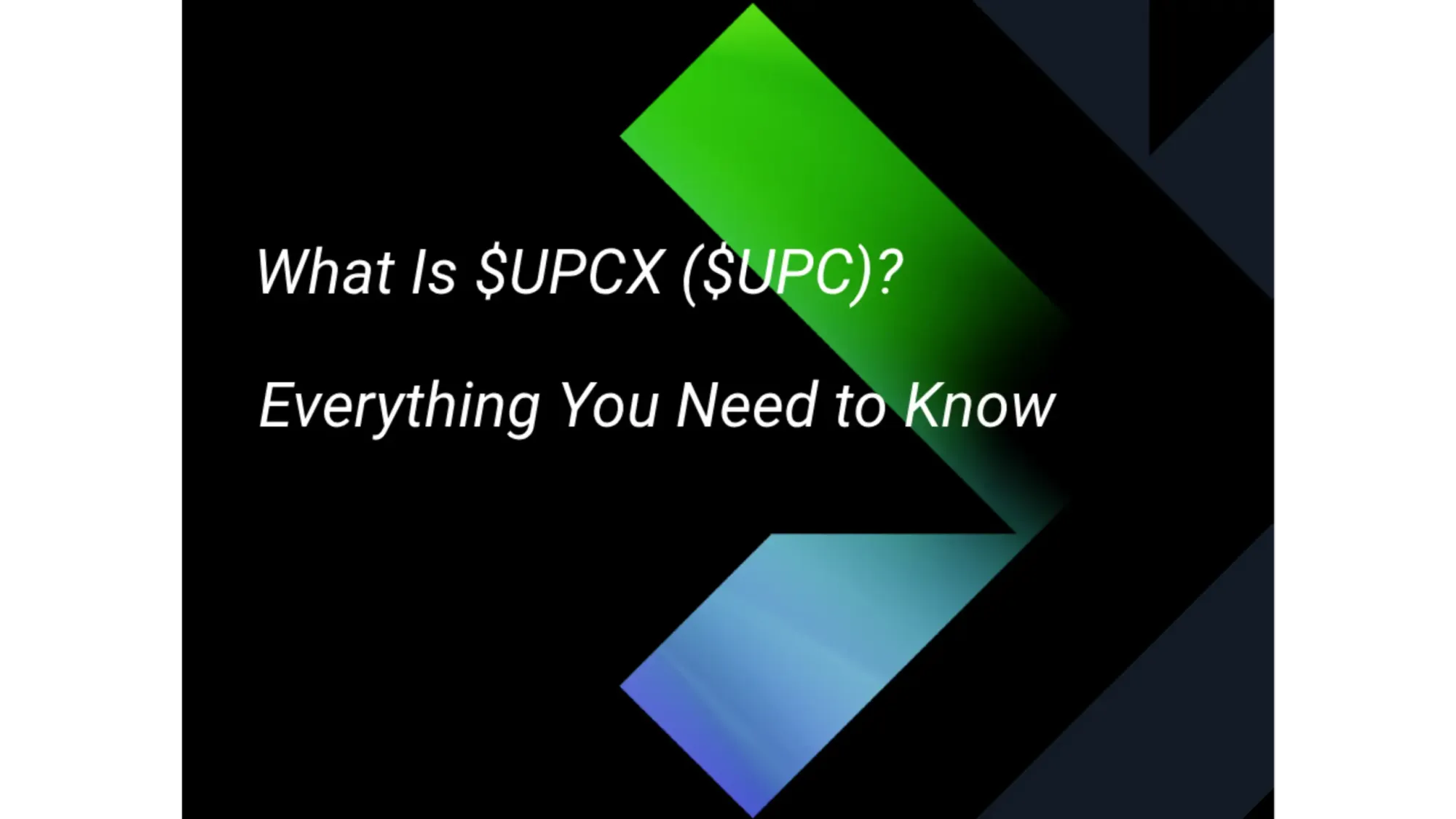 What Is \$UPCX (\$UPC)?

Everything You Need to Know